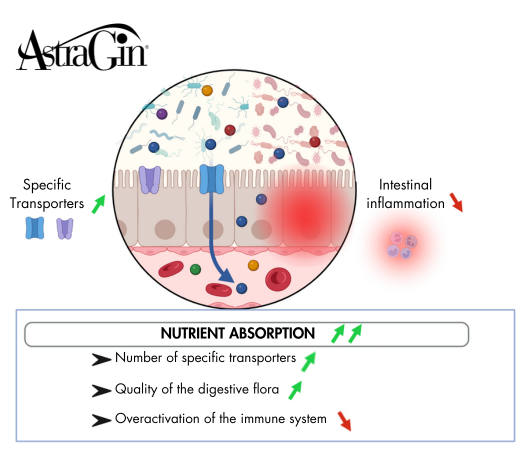 AstraGin®

Specific Transporters

Intestinal inflammation

NUTRIENT ABSORPTION

Number of specific transporters

Quality of the digestive flora

Overactivation of the immune system